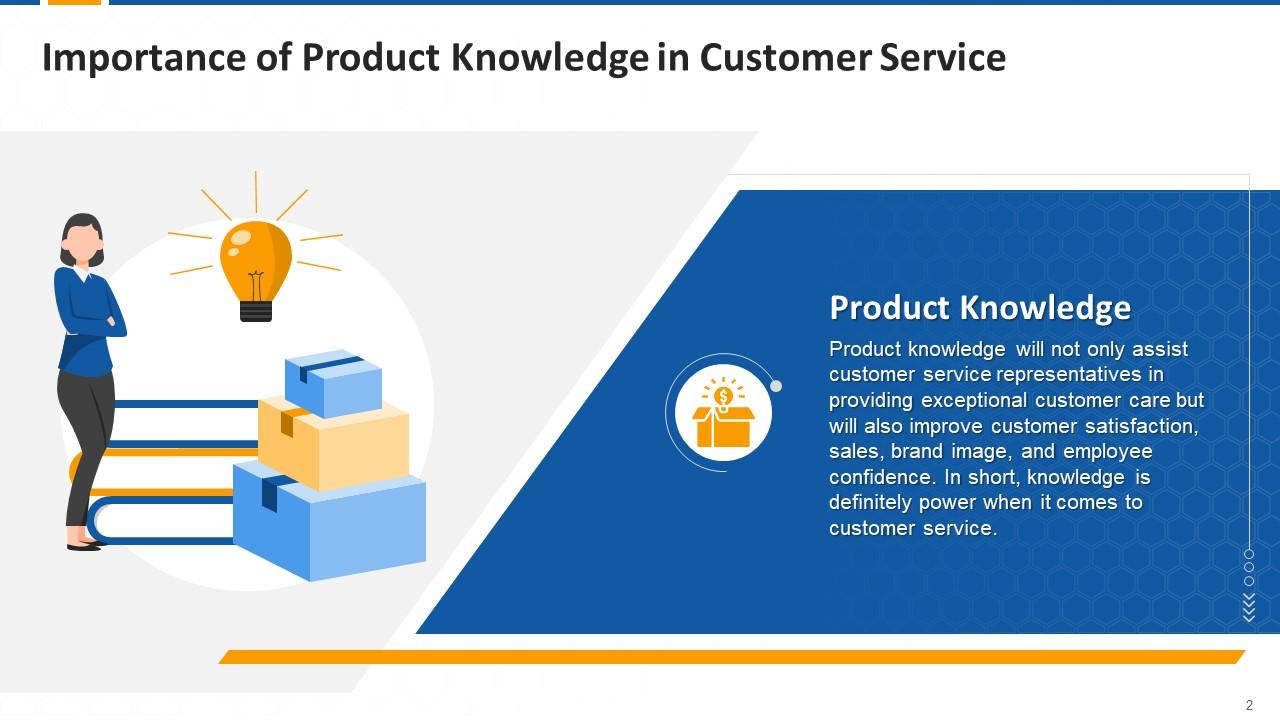 Importance of Product Knowledge in Customer Service

Product Knowledge

Product knowledge will not only assist customer service representatives in providing exceptional customer care but will also improve customer satisfaction, sales, brand image, and employee confidence. In short, knowledge is definitely power when it comes to customer service.

2